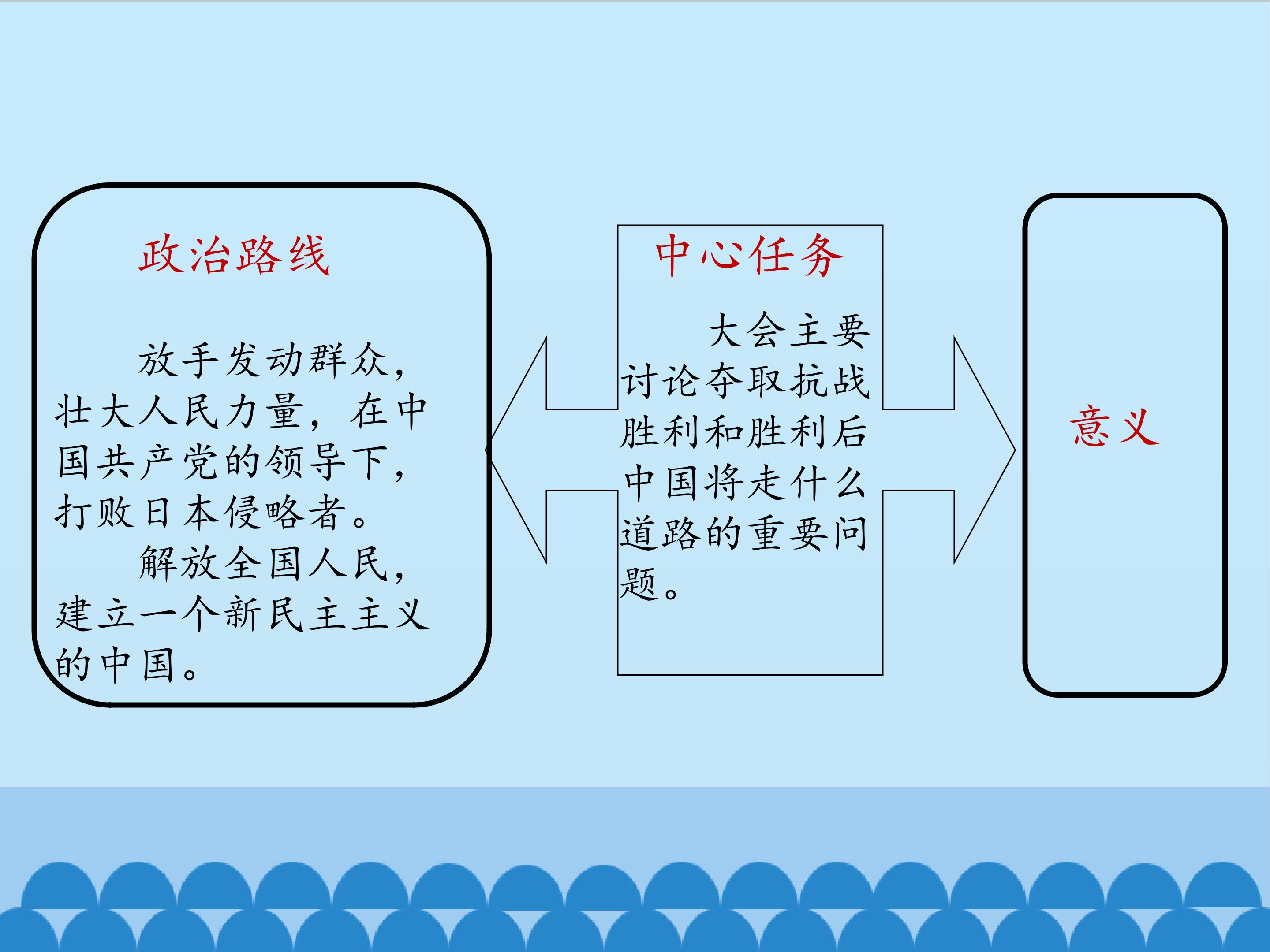 政治路线

放手发动群众，壮大人民力量，在中国共产党的领导下，打败日本侵略者。

解放全国人民，建立一个新民主主义的中国。

中心任务

大会主要讨论夺取抗战胜利和胜利后中国将走什么道路的重要问题。

意义